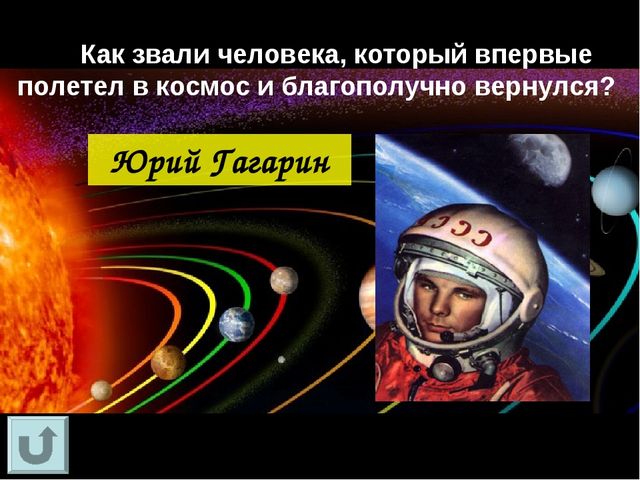 Как звали человека, который впервые полетел в космос и благополучно вернулся?

Юрий Гагарин

СССР